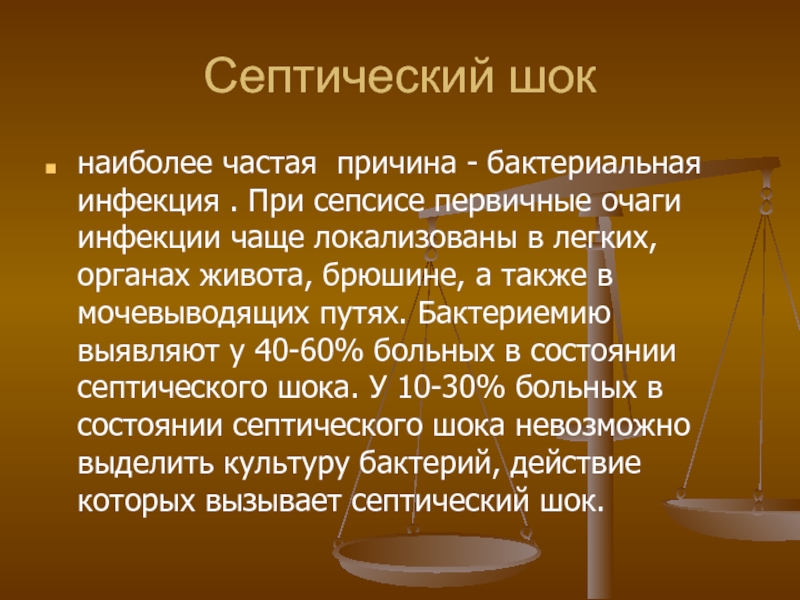 Септический шок

наиболее частая  причина - бактериальная инфекция . При сепсисе первичные очаги инфекции чаще локализованы в легких, органах живота, брюшине, а также в мочевыводящих путях. Бактериемию выявляют у 40-60% больных в состоянии септического шока. У 10-30% больных в состоянии септического шока невозможно выделить культуру бактерий, действие которых вызывает септический шок.